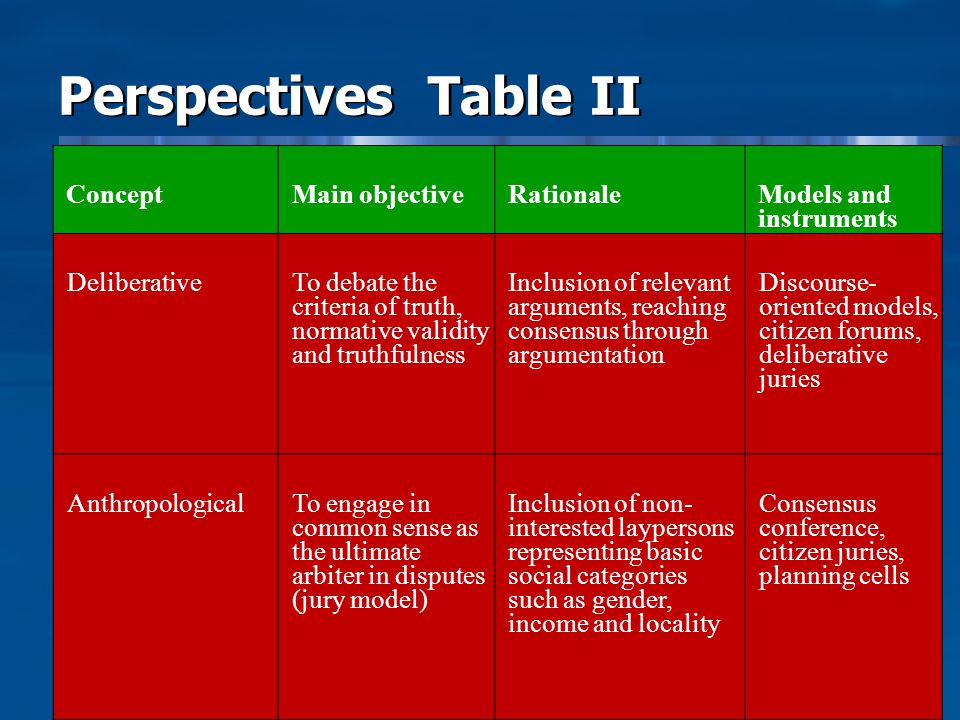 Perspectives Table II

| Concept | Main objective | Rationale | Models and instruments |
|---|---|---|---|
| Deliberative | To debate the criteria of truth, normative validity and truthfulness | Inclusion of relevant arguments, reaching consensus through argumentation | Discourse-oriented models, citizen forums, deliberative juries |
| Anthropological | To engage in common sense as the ultimate arbiter in disputes (jury model) | Inclusion of non-interested laypersons representing basic social categories such as gender, income and locality | Consensus conference, citizen juries, planning cells |